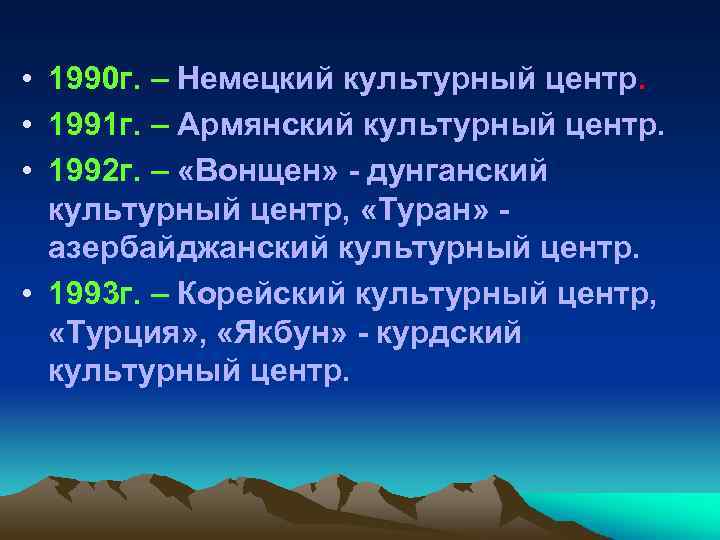 • 1990г. – Немецкий культурный центр.
• 1991г. – Армянский культурный центр.
• 1992г. – «Вонщен» - дунганский культурный центр, «Туран» - азербайджанский культурный центр.
• 1993г. – Корейский культурный центр, «Турция», «Якбун» - курдский культурный центр.